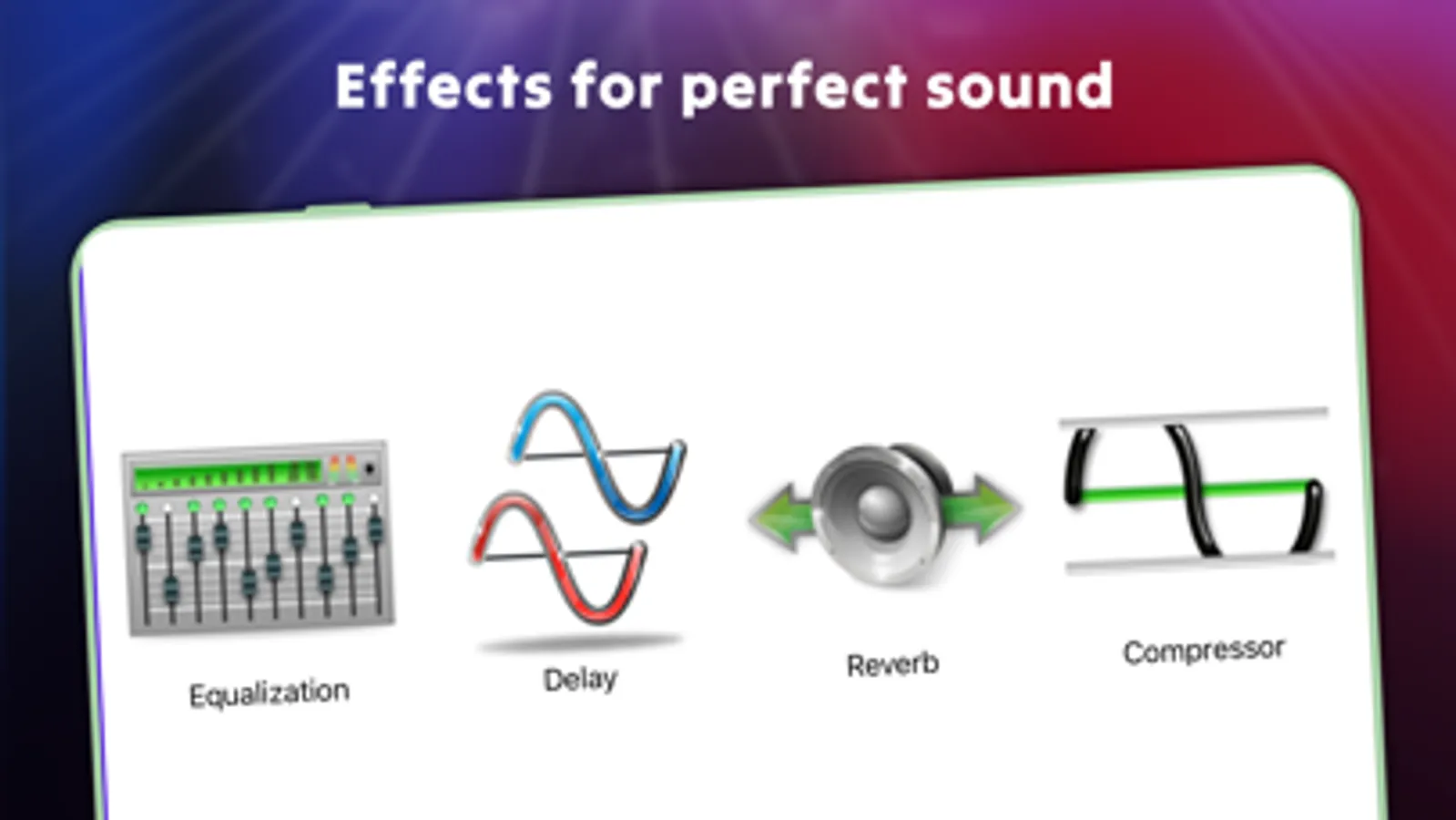 Effects for perfect sound

Equalization

Delay

Reverb

Compressor